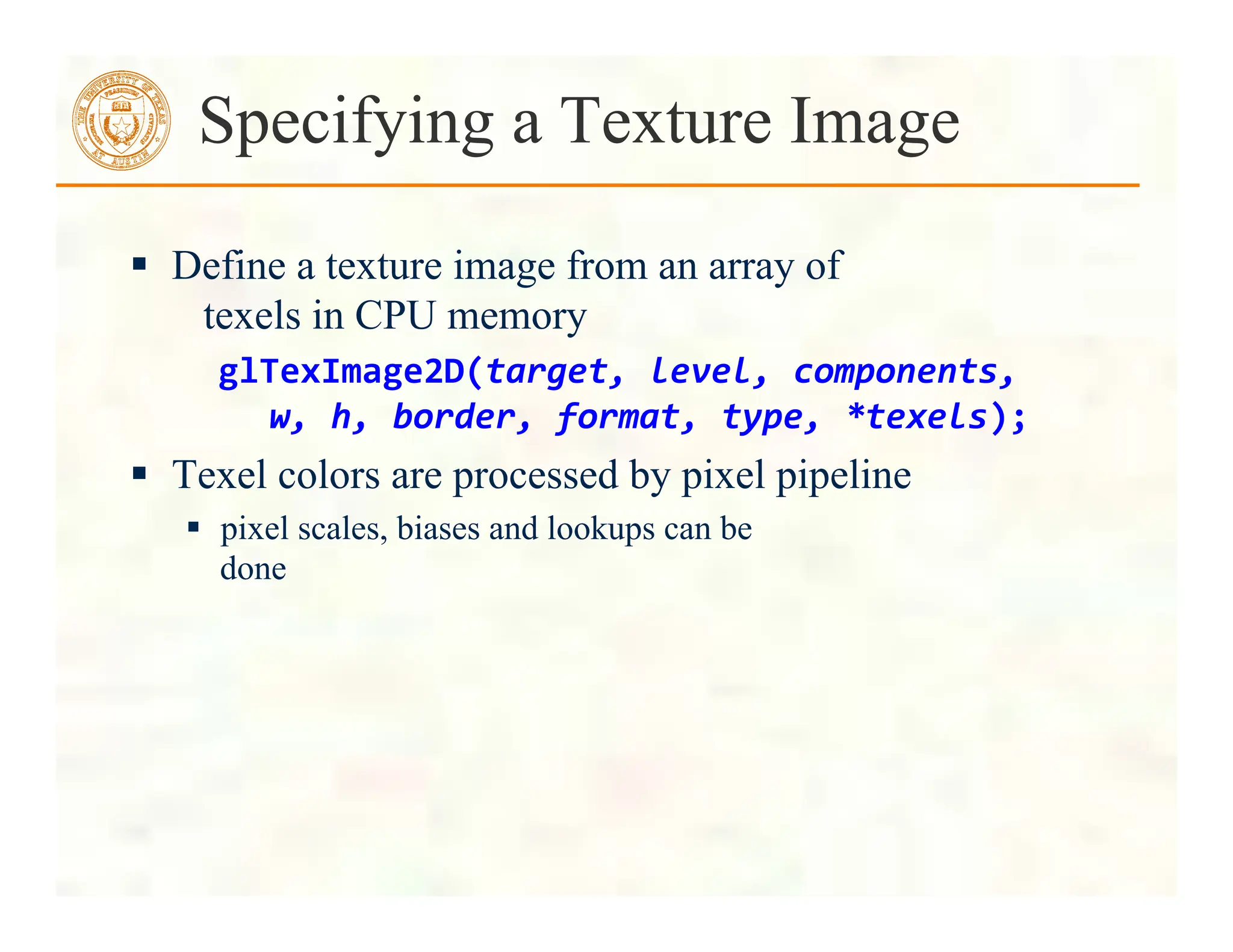 THE UNIVERSITY OF TEXAS AT AUSTIN

Specifying a Texture Image

▪ Define a texture image from an array of texels in CPU memory

glTexImage2D(target, level, components, w, h, border, format, type, *texels);

▪ Texel colors are processed by pixel pipeline

▪ pixel scales, biases and lookups can be done